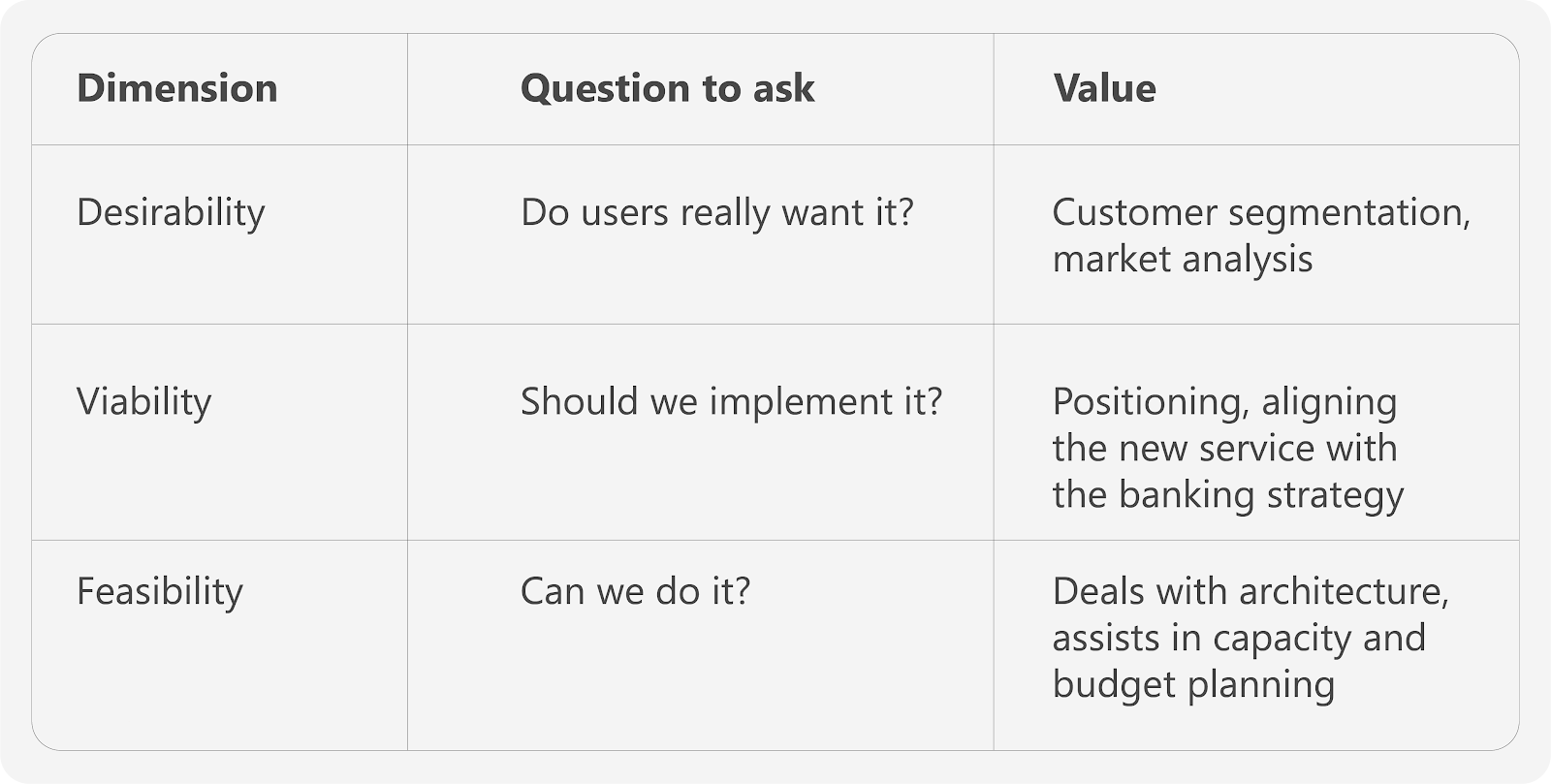 | Dimension | Question to ask | Value |
|---|---|---|
| Desirability | Do users really want it? | Customer segmentation, market analysis |
| Viability | Should we implement it? | Positioning, aligning the new service with the banking strategy |
| Feasibility | Can we do it? | Deals with architecture, assists in capacity and budget planning |